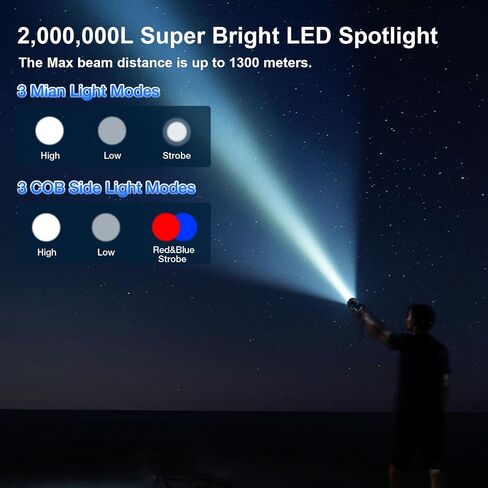 2,000,000L Super Bright LED Spotlight

The Max beam distance is up to 1300 meters.

3 Mian Light Modes

High

Low

Strobe

3 COB Side Light Modes

High

Low

Red&Blue Strobe